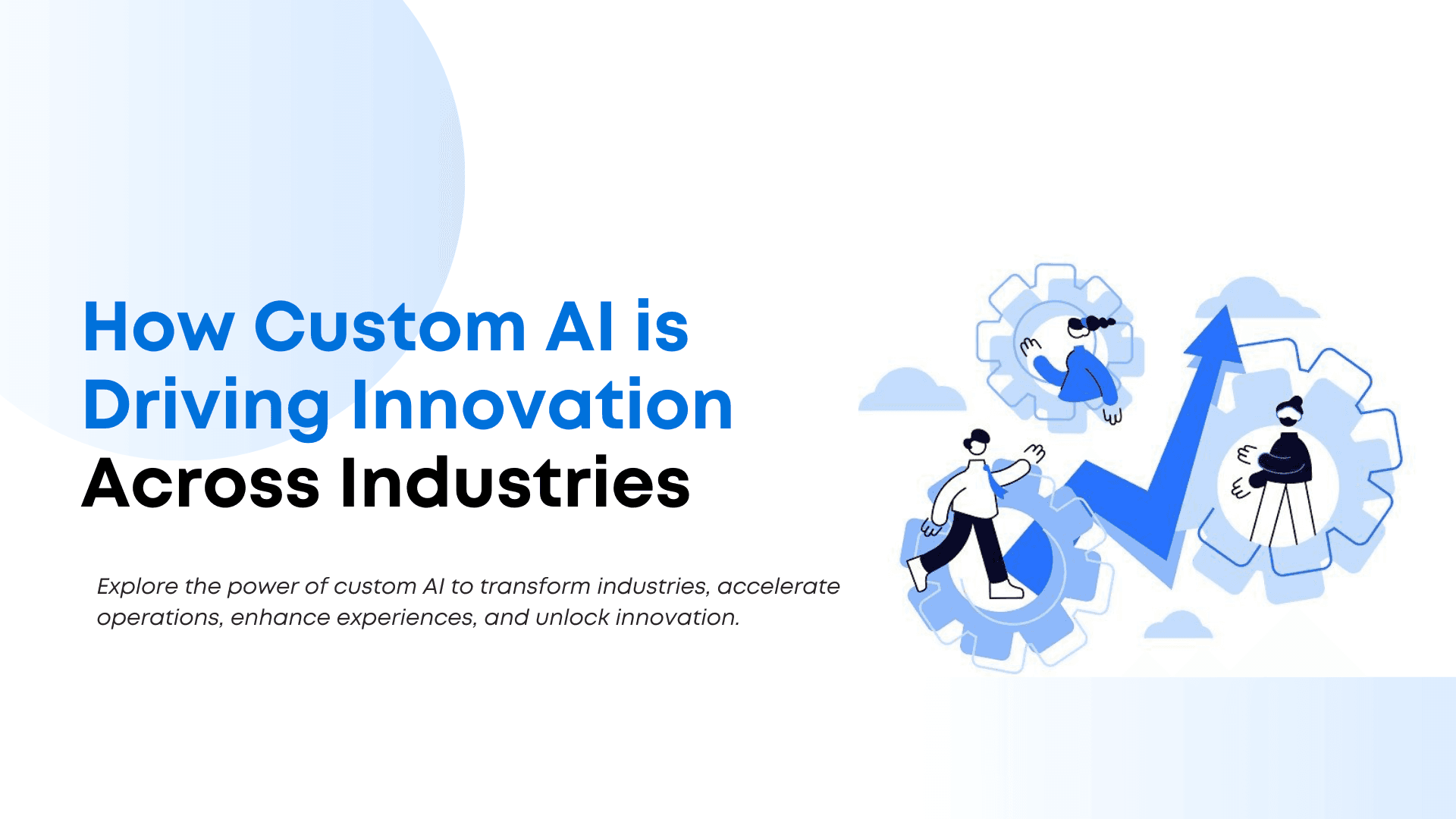 How Custom AI is Driving Innovation Across Industries

Explore the power of custom AI to transform industries, accelerate operations, enhance experiences, and unlock innovation.